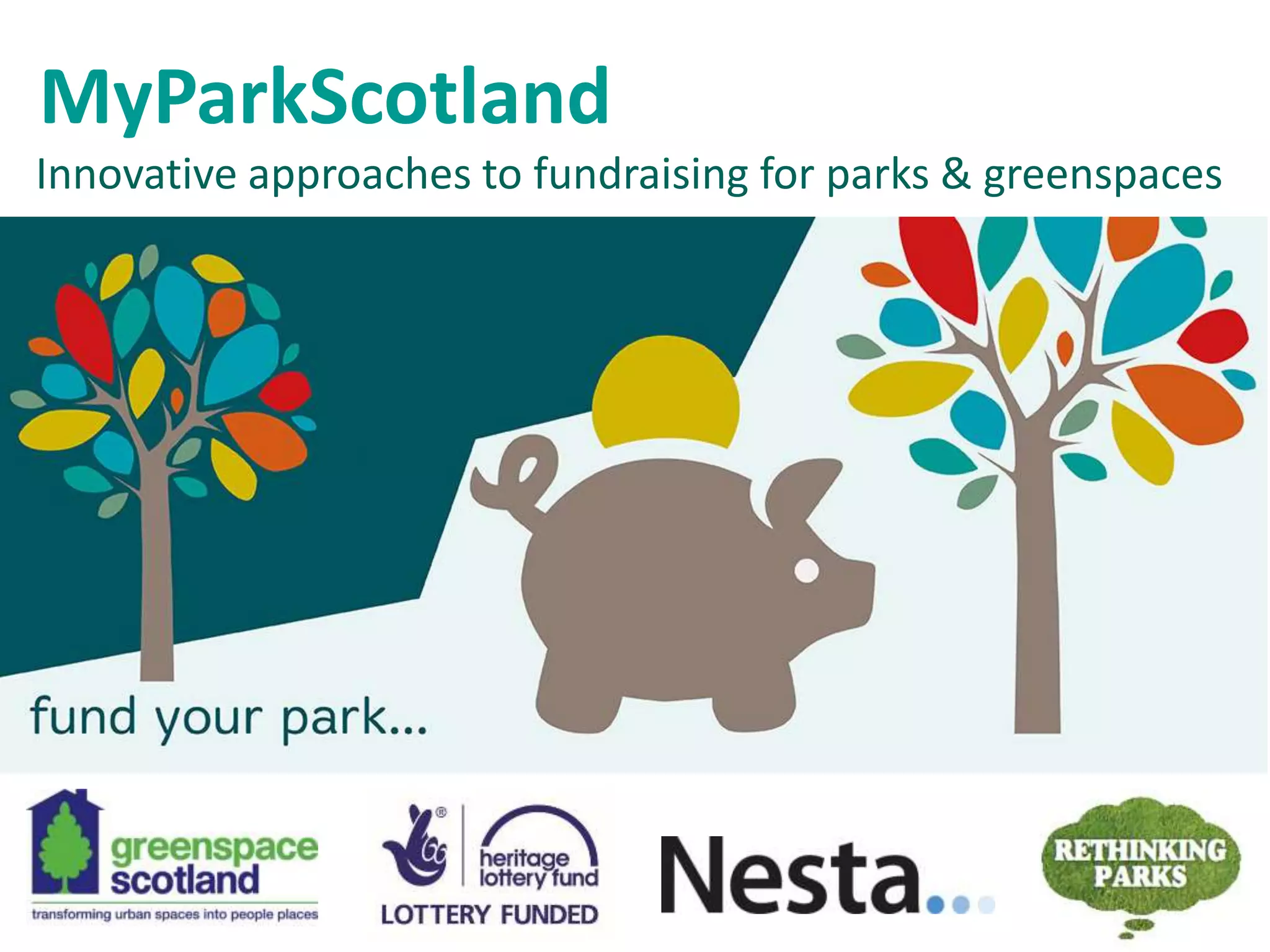 MyParkScotland

Innovative approaches to fundraising for parks & greenspaces

fund your park...

greenspace scotland

transforming urban spaces into people places

heritage lottery fund

LOTTERY FUNDED

Nesta...

RETHINKING PARKS